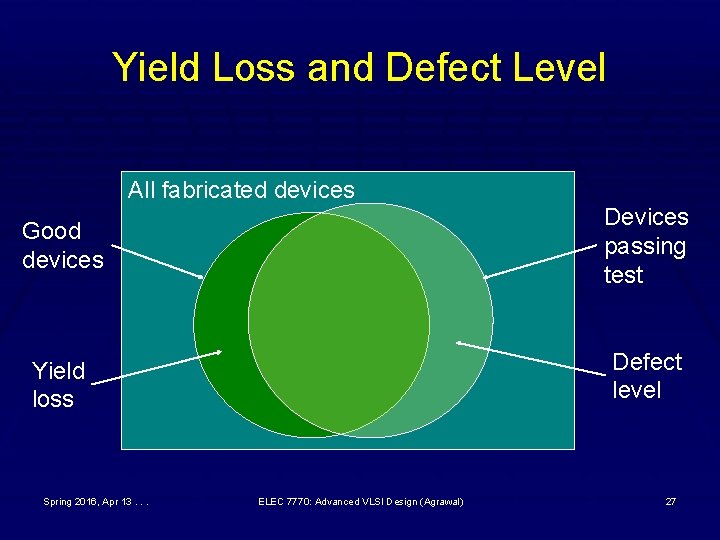 Yield Loss and Defect Level

All fabricated devices

Good devices

Devices passing test

Yield loss

Defect level

Spring 2016, Apr 13 . . .

ELEC 7770: Advanced VLSI Design (Agrawal)

27